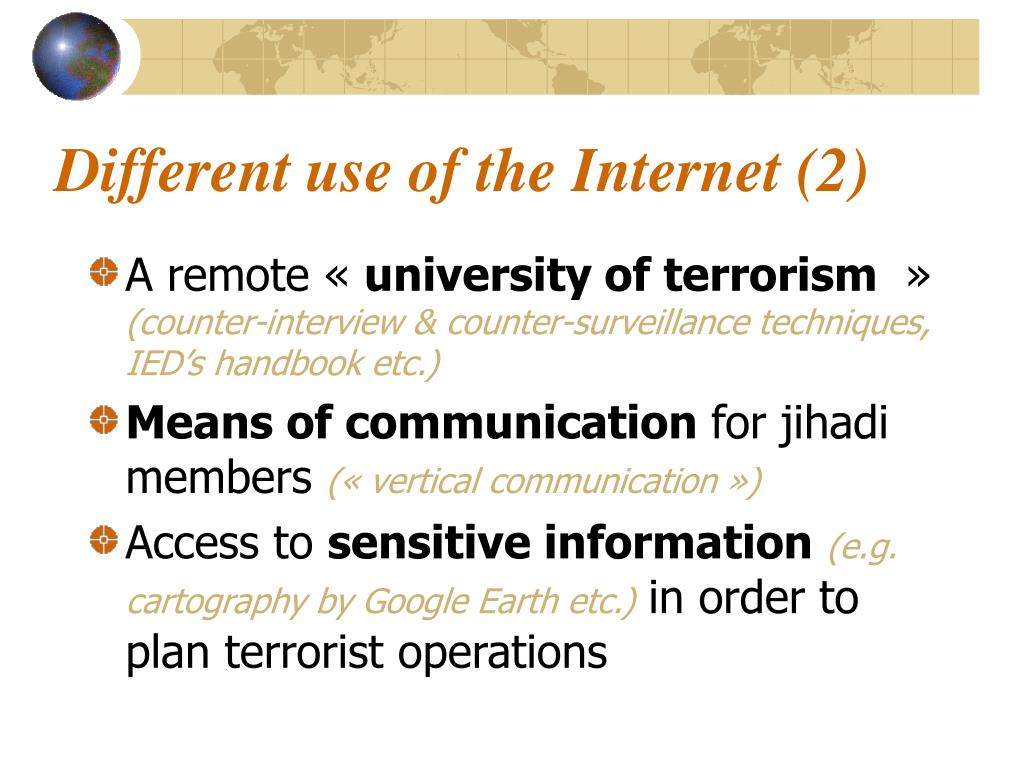 Different use of the Internet (2)

A remote « university of terrorism » (counter-interview & counter-surveillance techniques, IED's handbook etc.)

Means of communication for jihadi members (« vertical communication »)

Access to sensitive information (e.g. cartography by Google Earth etc.) in order to plan terrorist operations